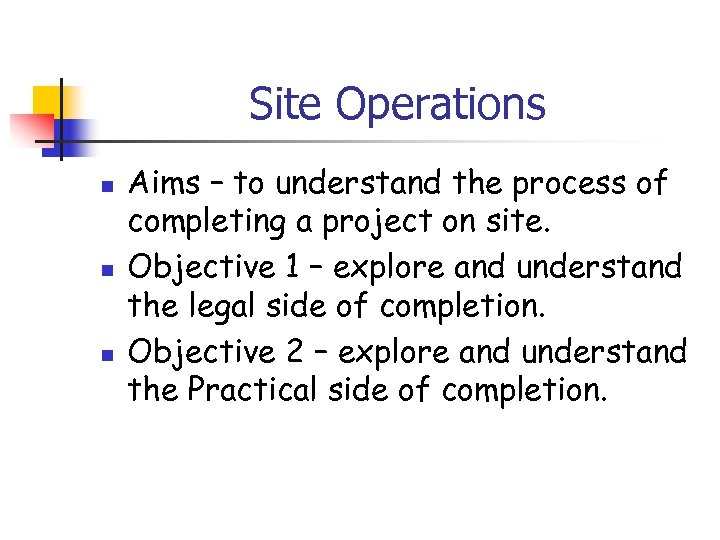 Site Operations

- Aims – to understand the process of completing a project on site.
- Objective 1 – explore and understand the legal side of completion.
- Objective 2 – explore and understand the Practical side of completion.